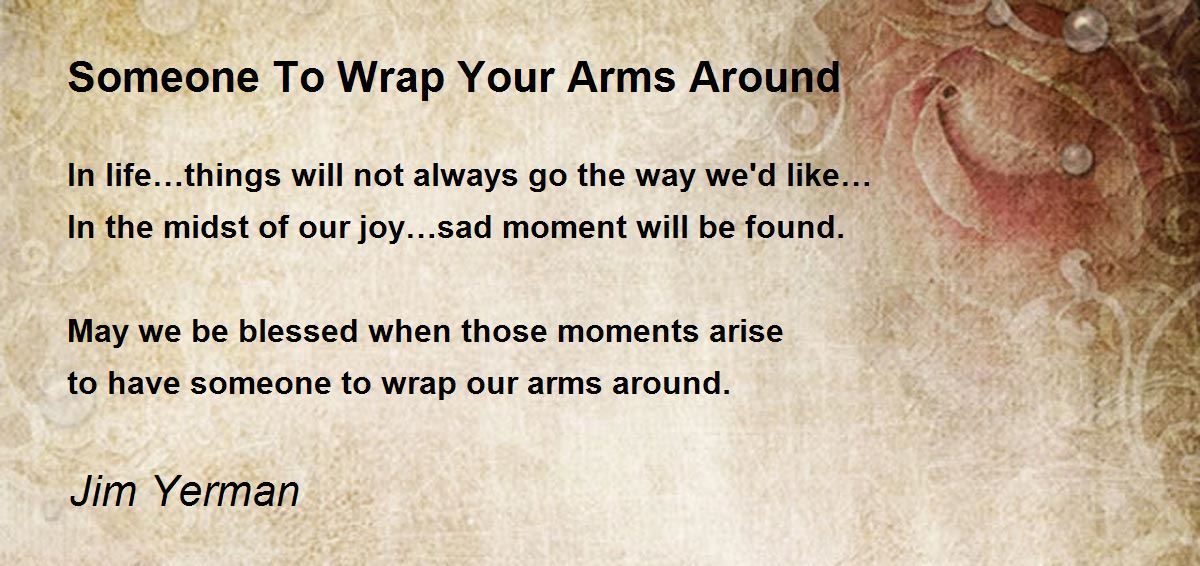 Someone To Wrap Your Arms Around

In life…things will not always go the way we'd like…
In the midst of our joy…sad moment will be found.

May we be blessed when those moments arise
to have someone to wrap our arms around.

Jim Yerman